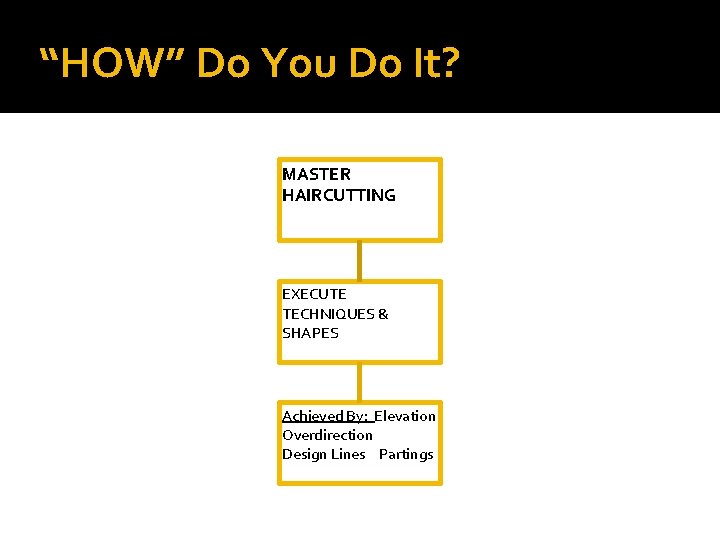 “HOW” Do You Do It?

MASTER HAIRCUTTING

EXECUTE TECHNIQUES & SHAPES

Achieved By: Elevation Overdirection Design Lines Partings